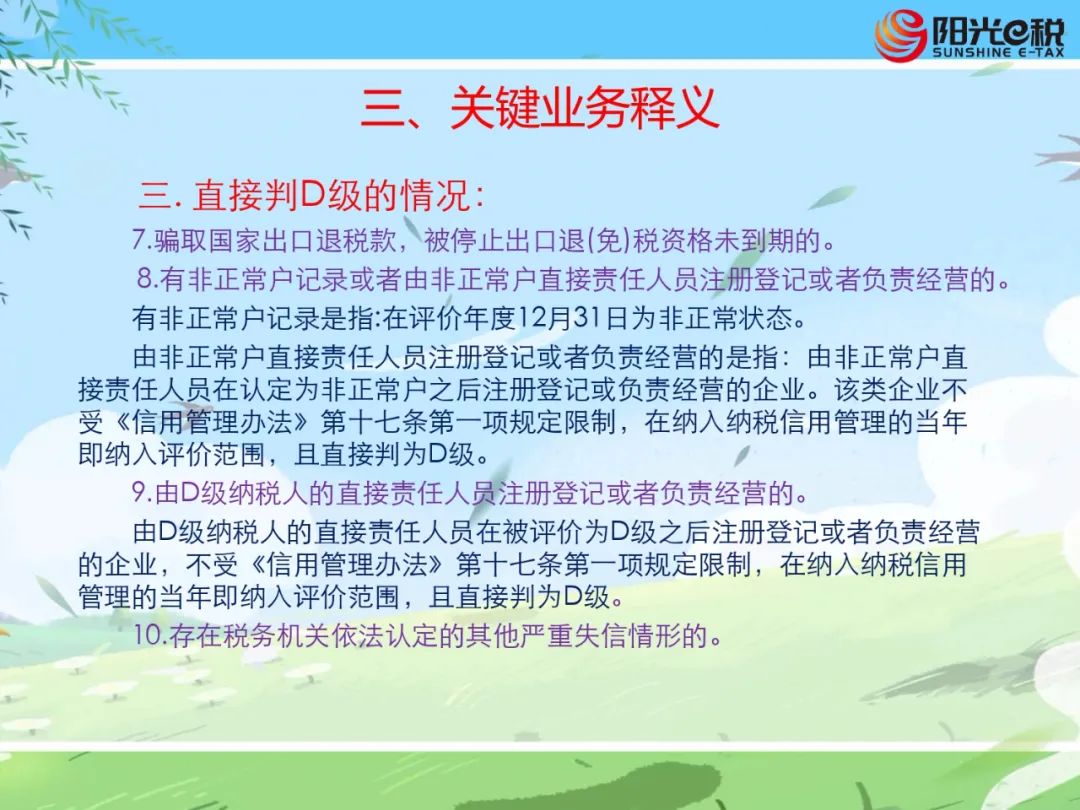 阳光e税
SUNSHINE E-TAX

三、关键业务释义

三. 直接判D级的情况：

7.骗取国家出口退税款，被停止出口退(免)税资格未到期的。

8.有非正常户记录或者由非正常户直接责任人员注册登记或者负责经营的。

有非正常户记录是指:在评价年度12月31日为非正常状态。

由非正常户直接责任人员注册登记或者负责经营的是指：由非正常户直接责任人员在认定为非正常户之后注册登记或负责经营的企业。该类企业不受《信用管理办法》第十七条第一项规定限制，在纳入纳税信用管理的当年即纳入评价范围，且直接判为D级。

9.由D级纳税人的直接责任人员注册登记或者负责经营的。

由D级纳税人的直接责任人员在被评价为D级之后注册登记或者负责经营的企业，不受《信用管理办法》第十七条第一项规定限制，在纳入纳税信用管理的当年即纳入评价范围，且直接判为D级。

10.存在税务机关依法认定的其他严重失信情形的。